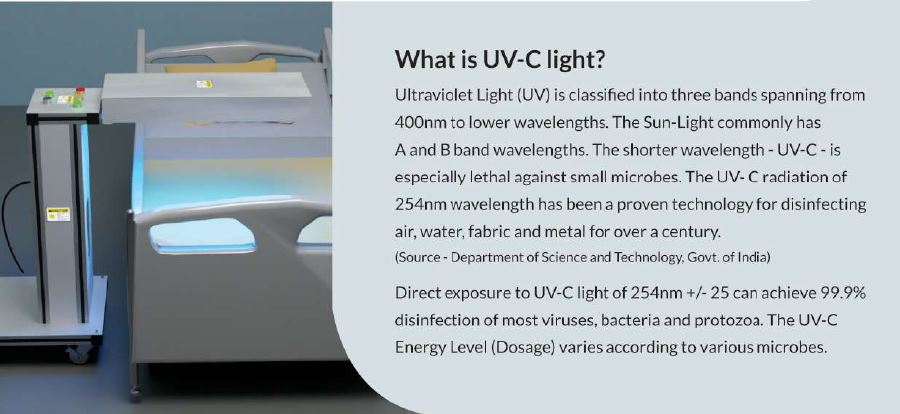 What is UV-C light?

Ultraviolet Light (UV) is classified into three bands spanning from 400nm to lower wavelengths. The Sun-Light commonly has A and B band wavelengths. The shorter wavelength - UV-C - is especially lethal against small microbes. The UV- C radiation of 254nm wavelength has been a proven technology for disinfecting air, water, fabric and metal for over a century.
(Source - Department of Science and Technology, Govt. of India)

Direct exposure to UV-C light of 254nm +/- 25 can achieve 99.9% disinfection of most viruses, bacteria and protozoa. The UV-C Energy Level (Dosage) varies according to various microbes.